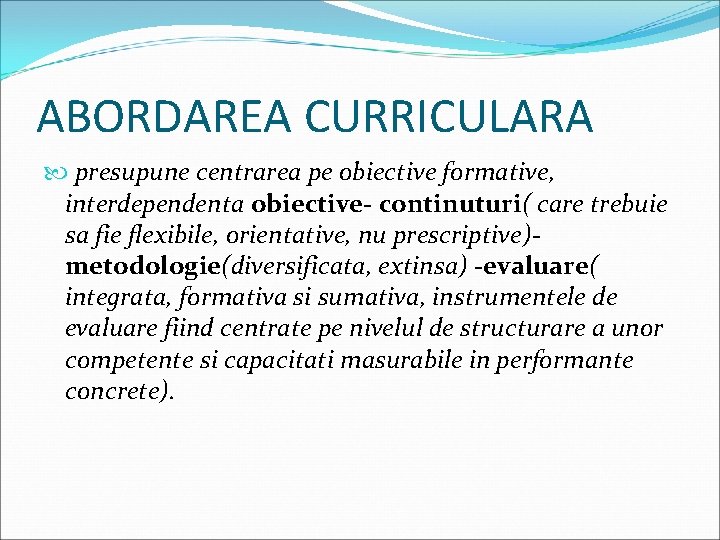 ABORDAREA CURRICULARA

presupune centrarea pe obiective formative, interdependenta obiective- continuturi( care trebuie sa fie flexibile, orientative, nu prescriptive)- metodologie(diversificata, extinsa) -evaluare( integrata, formativa si sumativa, instrumentele de evaluare fiind centrate pe nivelul de structurare a unor competente si capacitati masurabile in performante concrete).